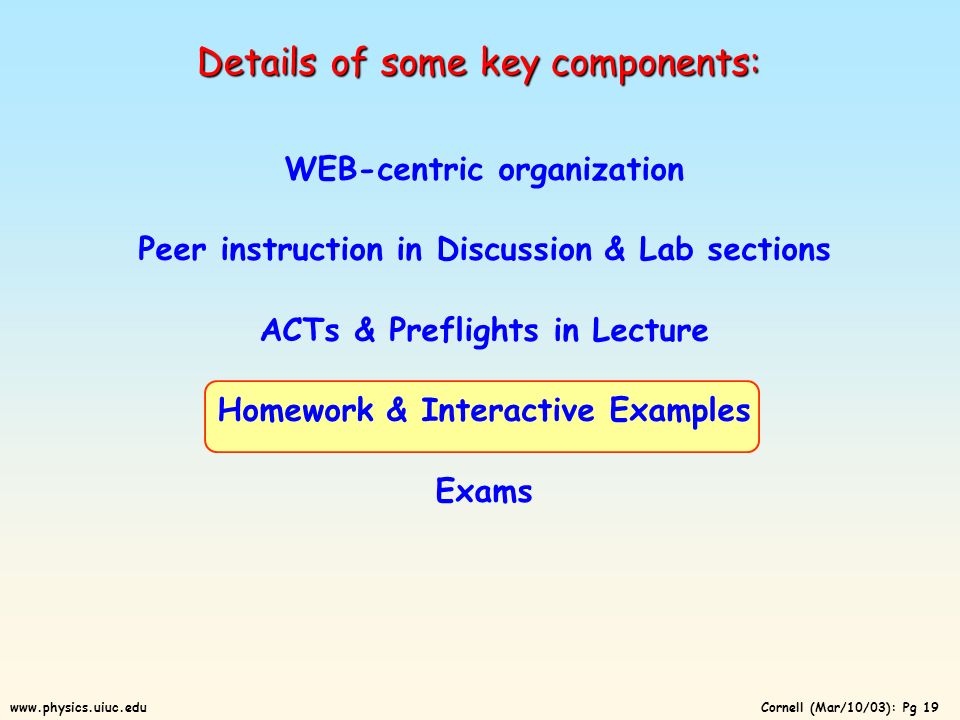 Details of some key components:

WEB-centric organization

Peer instruction in Discussion & Lab sections

ACTs & Preflights in Lecture

Homework & Interactive Examples

Exams

www.physics.uiuc.edu

Cornell (Mar/10/03): Pg 19